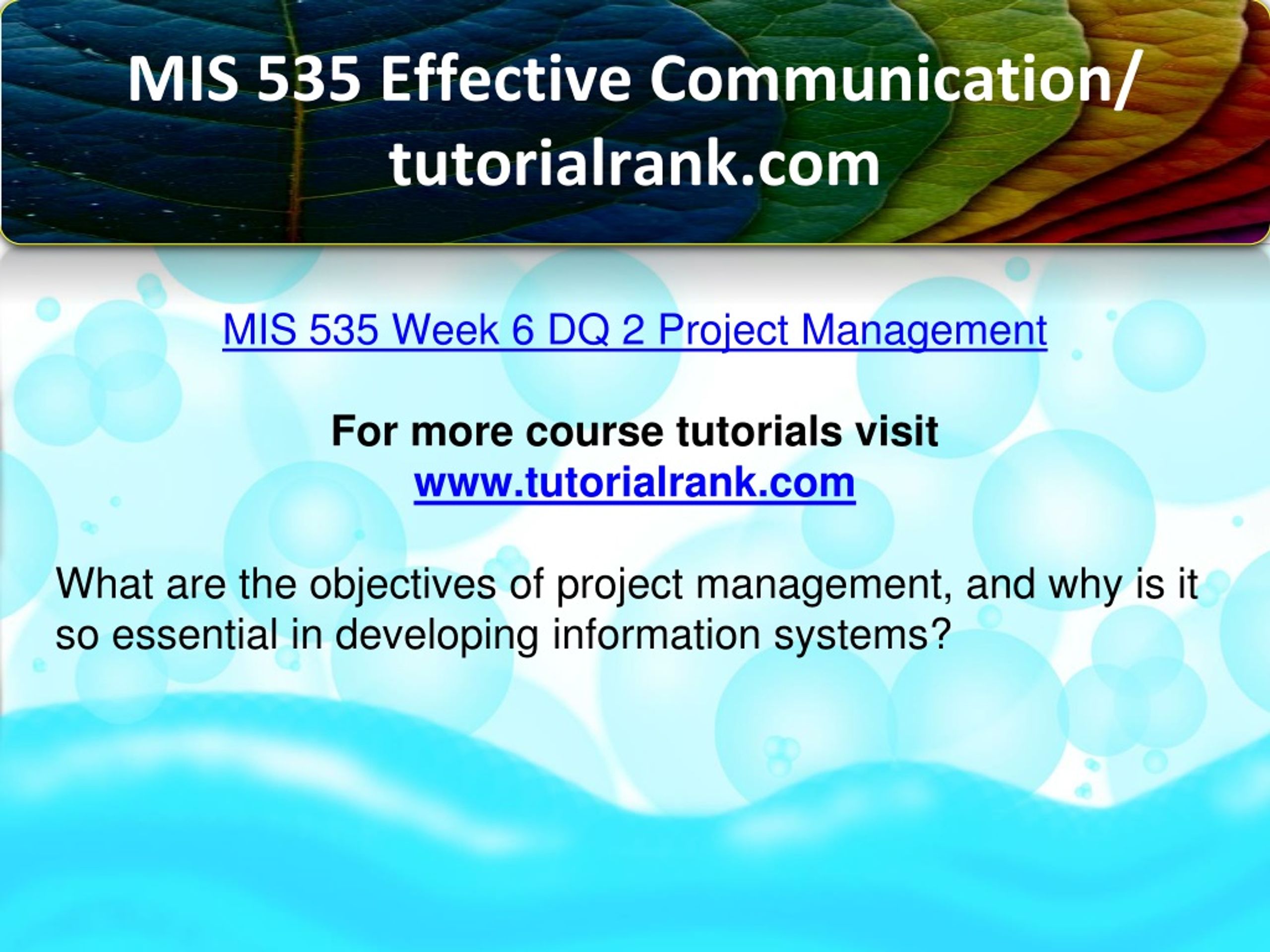 MIS 535 Effective Communication/ tutorialrank.com

MIS 535 Week 6 DQ 2 Project Management

For more course tutorials visit
www.tutorialrank.com

What are the objectives of project management, and why is it so essential in developing information systems?